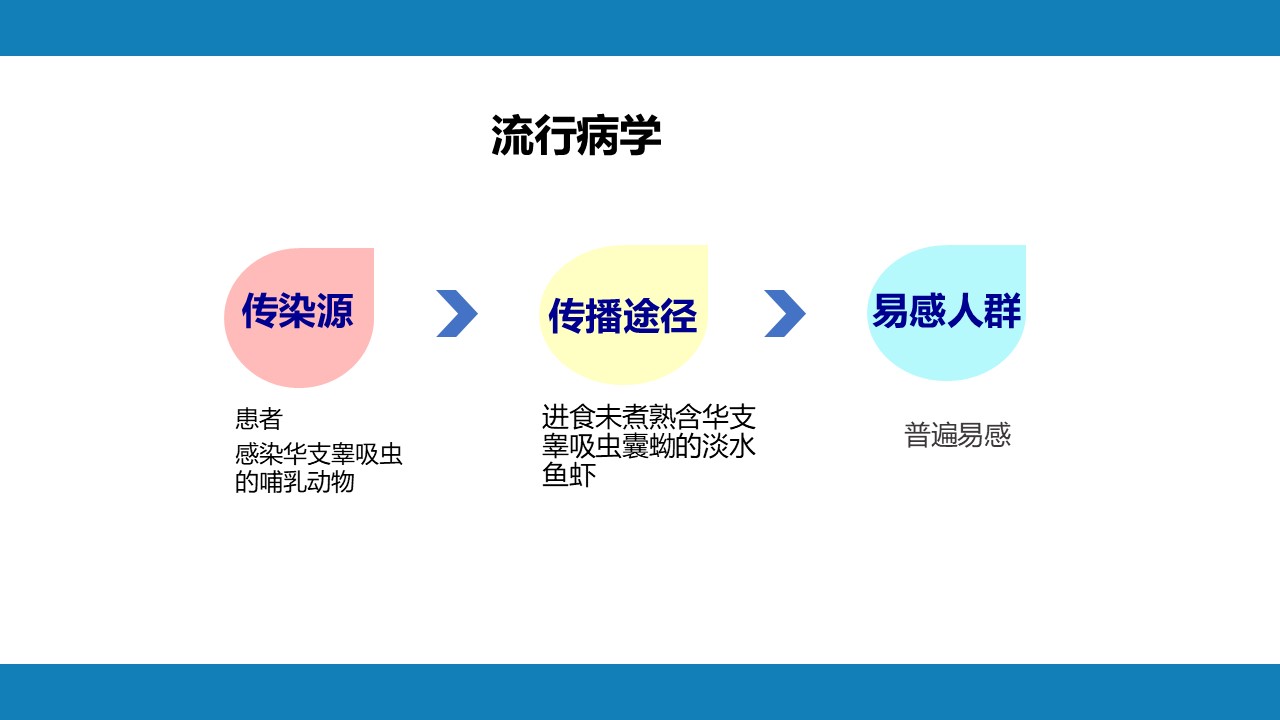 流行病学

传染源

患者

感染华支睾吸虫的哺乳动物

传播途径

进食未煮熟含华支睾吸虫囊蚴的淡水鱼虾

易感人群

普遍易感